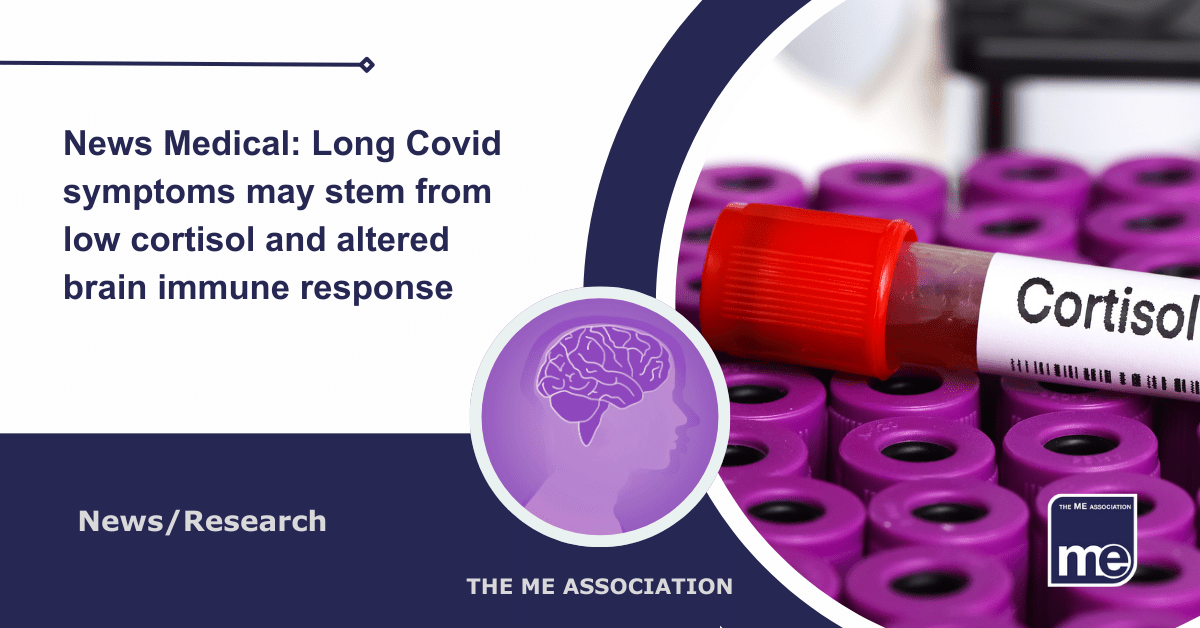 News Medical: Long Covid symptoms may stem from low cortisol and altered brain immune response

Cortisol

News/Research

THE ME ASSOCIATION

THE ME ASSOCIATION

me